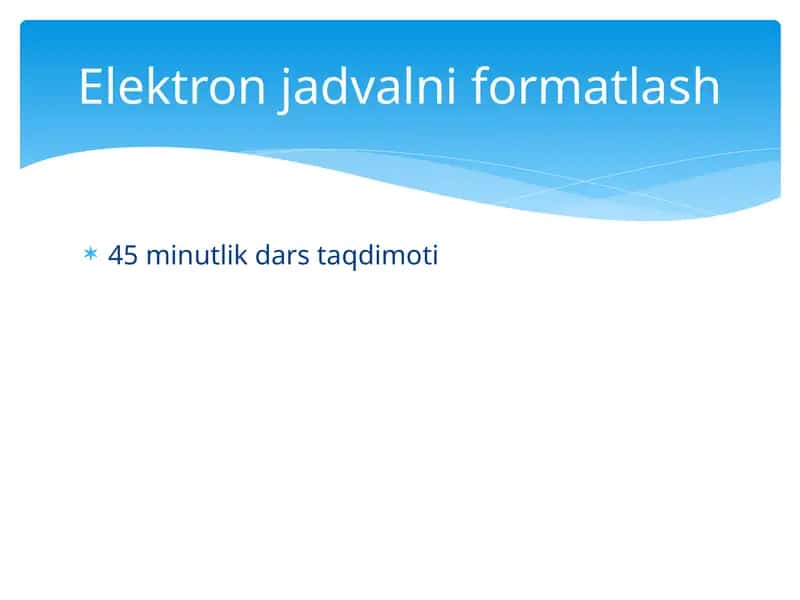 Elektron jadvalni formatlash

* 45 minutlik dars taqdimoti